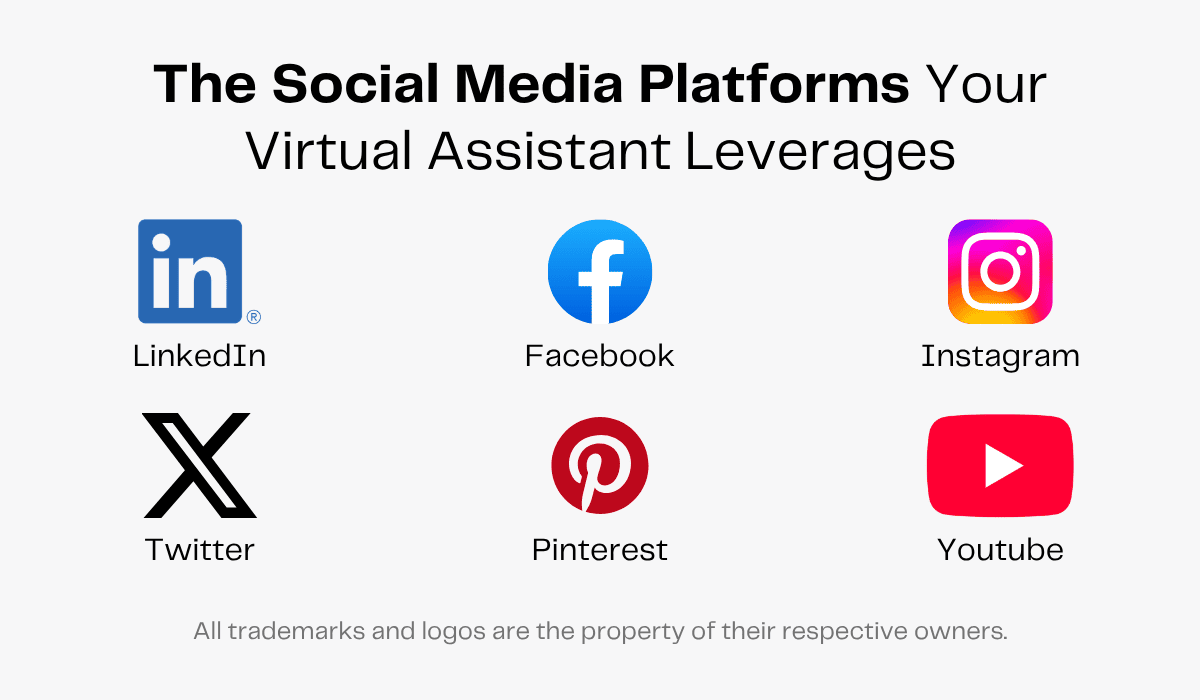 The Social Media Platforms Your Virtual Assistant Leverages

in®
LinkedIn

Facebook

Instagram

Twitter

Pinterest

Youtube

All trademarks and logos are the property of their respective owners.